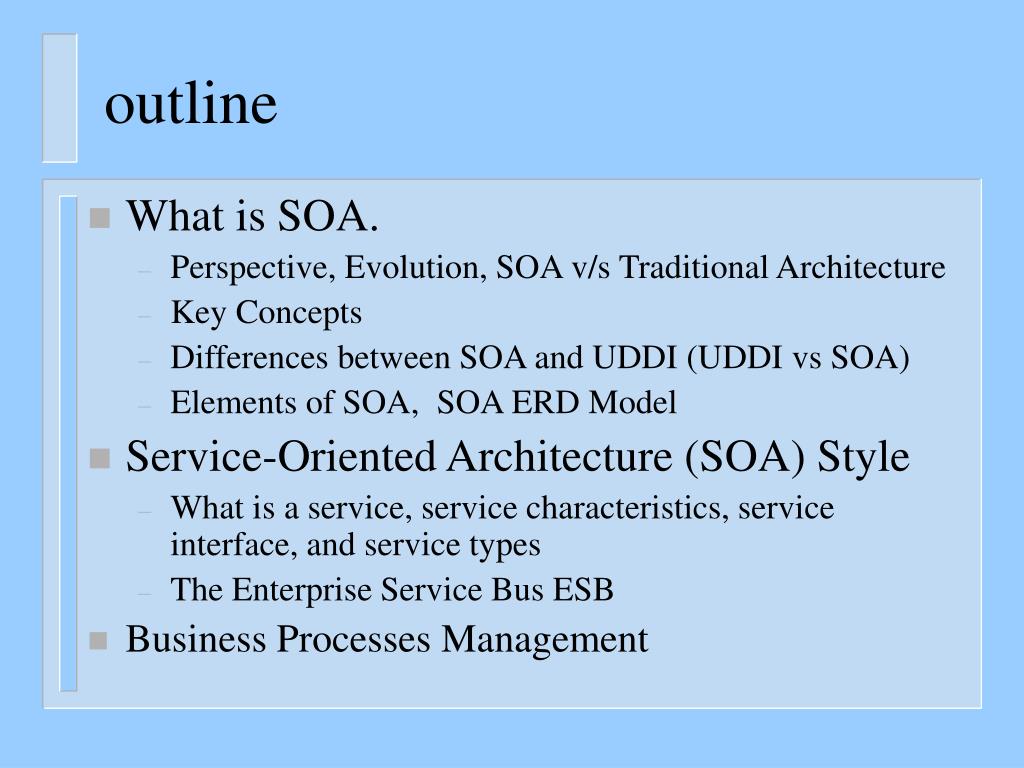 outline

- What is SOA.
  - Perspective, Evolution, SOA v/s Traditional Architecture
  - Key Concepts
  - Differences between SOA and UDDI (UDDI vs SOA)
  - Elements of SOA,  SOA ERD Model
- Service-Oriented Architecture (SOA) Style
  - What is a service, service characteristics, service interface, and service types
  - The Enterprise Service Bus ESB
- Business Processes Management